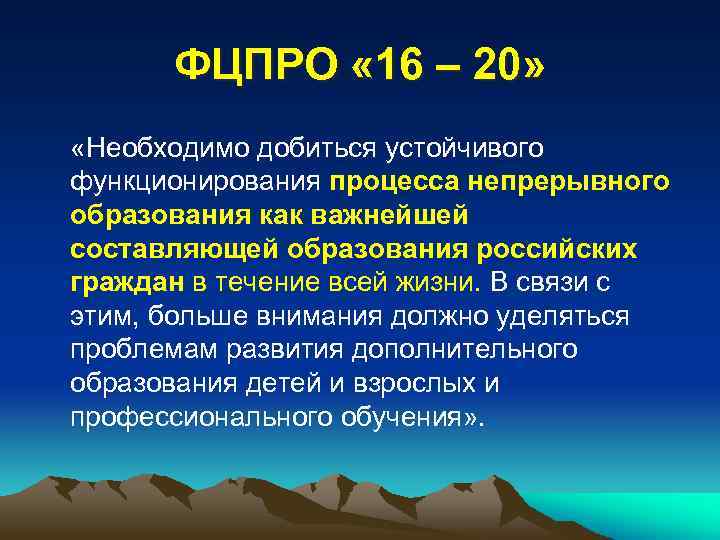 ФЦПРО «16 – 20»

«Необходимо добиться устойчивого функционирования процесса непрерывного образования как важнейшей составляющей образования российских граждан в течение всей жизни. В связи с этим, больше внимания должно уделяться проблемам развития дополнительного образования детей и взрослых и профессионального обучения».